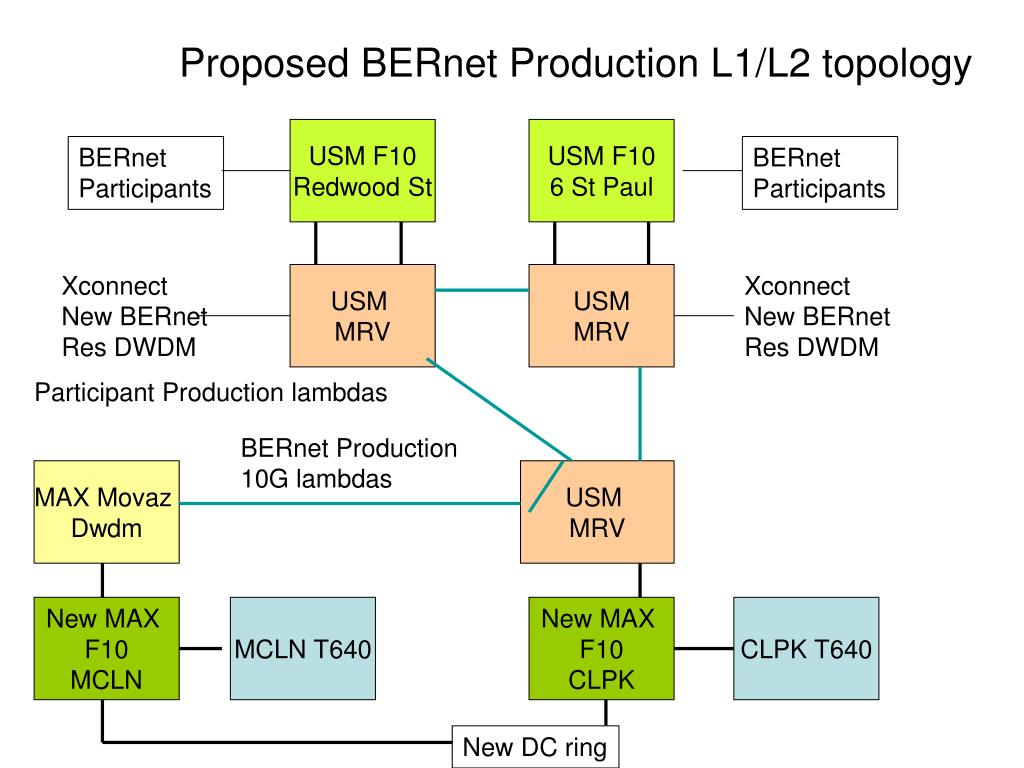 Proposed BERnet Production L1/L2 topology

BERnet Participants

USM F10 Redwood St

USM F10 6 St Paul

BERnet Participants

Xconnect New BERnet Res DWDM

USM MRV

USM MRV

Xconnect New BERnet Res DWDM

Participant Production lambdas

BERnet Production 10G lambdas

MAX Movaz Dwdm

USM MRV

New MAX F10 MCLN

MCLN T640

New MAX F10 CLPK

CLPK T640

New DC ring